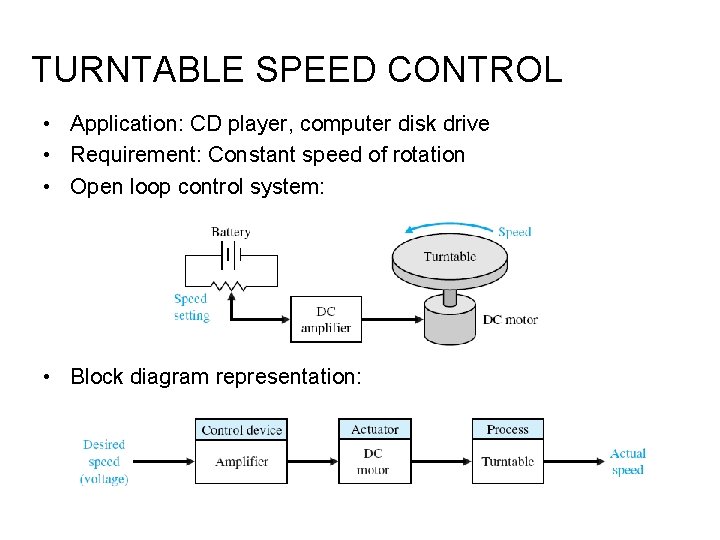 TURNTABLE SPEED CONTROL

• Application: CD player, computer disk drive
• Requirement: Constant speed of rotation
• Open loop control system:

Battery
Speed setting
DC amplifier
Speed
Turntable
DC motor

• Block diagram representation:

Desired speed (voltage)
Control device
Amplifier
Actuator
DC motor
Process
Turntable
Actual speed